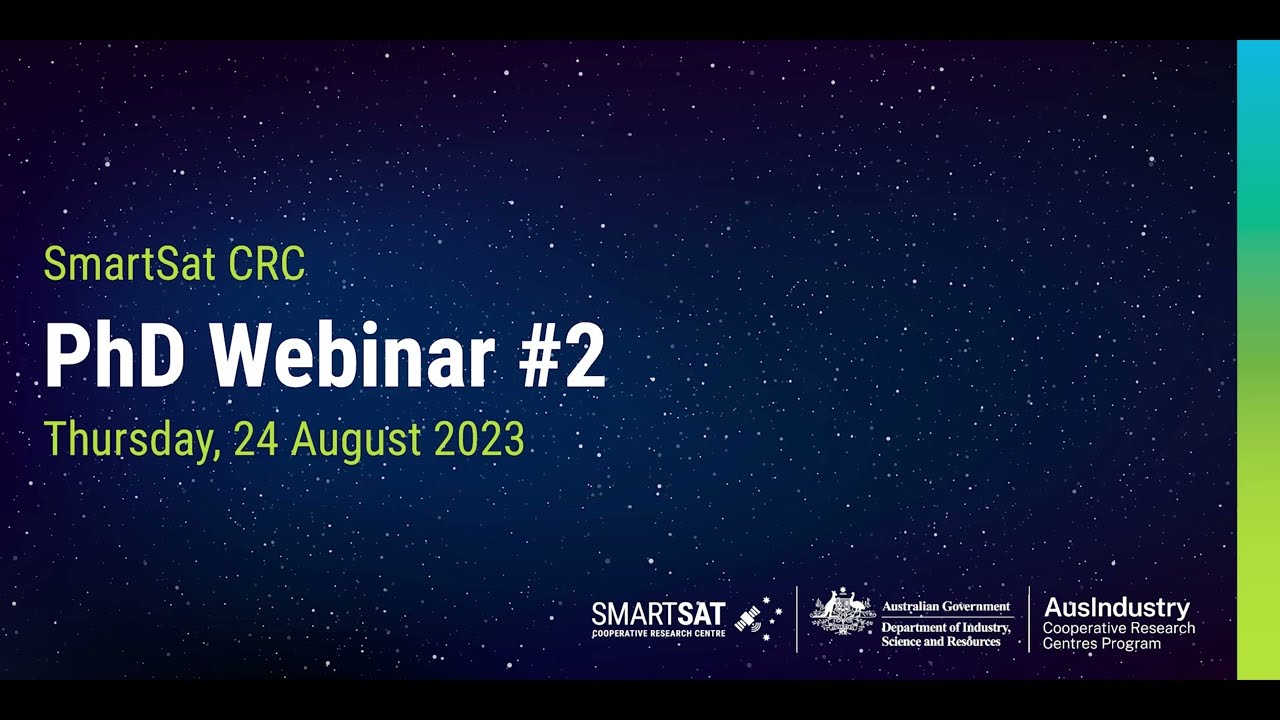 SmartSat CRC

PhD Webinar #2

Thursday, 24 August 2023

SMARTSAT
COOPERATIVE RESEARCH CENTRE

Australian Government
Department of Industry, Science and Resources

AusIndustry
Cooperative Research Centres Program